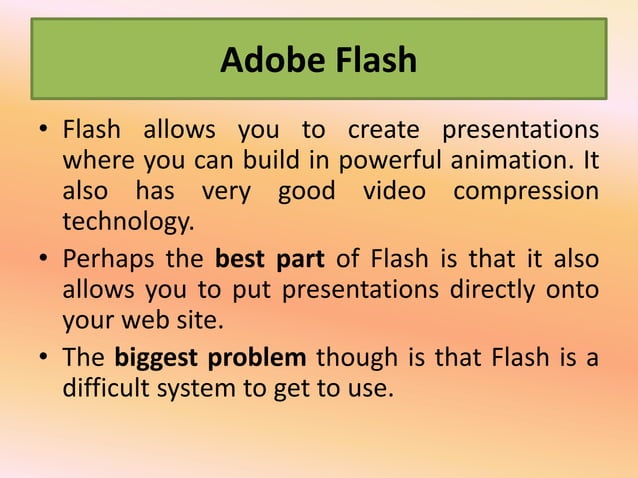 Adobe Flash

• Flash allows you to create presentations where you can build in powerful animation. It also has very good video compression technology.

• Perhaps the best part of Flash is that it also allows you to put presentations directly onto your web site.

• The biggest problem though is that Flash is a difficult system to get to use.